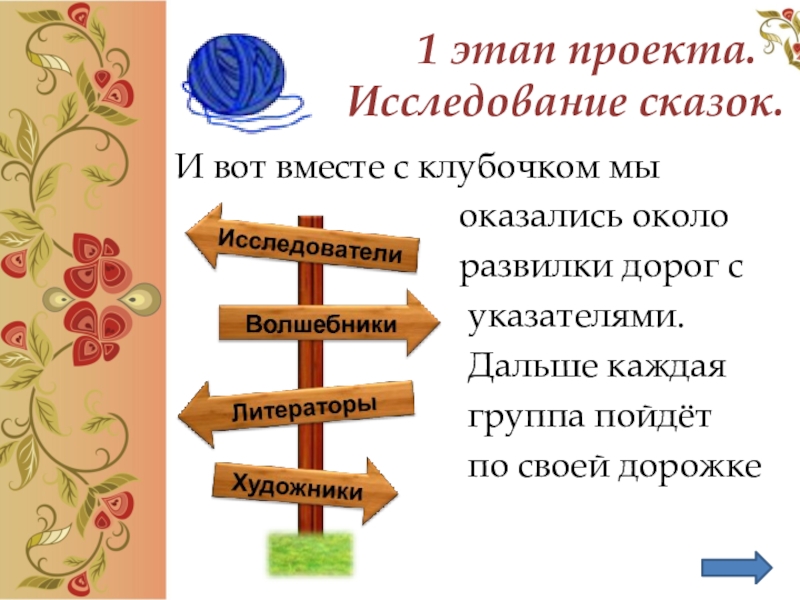 1 этап проекта.
Исследование сказок.

И вот вместе с клубочком мы оказались около развилки дорог с указателями. Дальше каждая группа пойдёт по своей дорожке

Исследователи
Волшебники
Литераторы
Художники